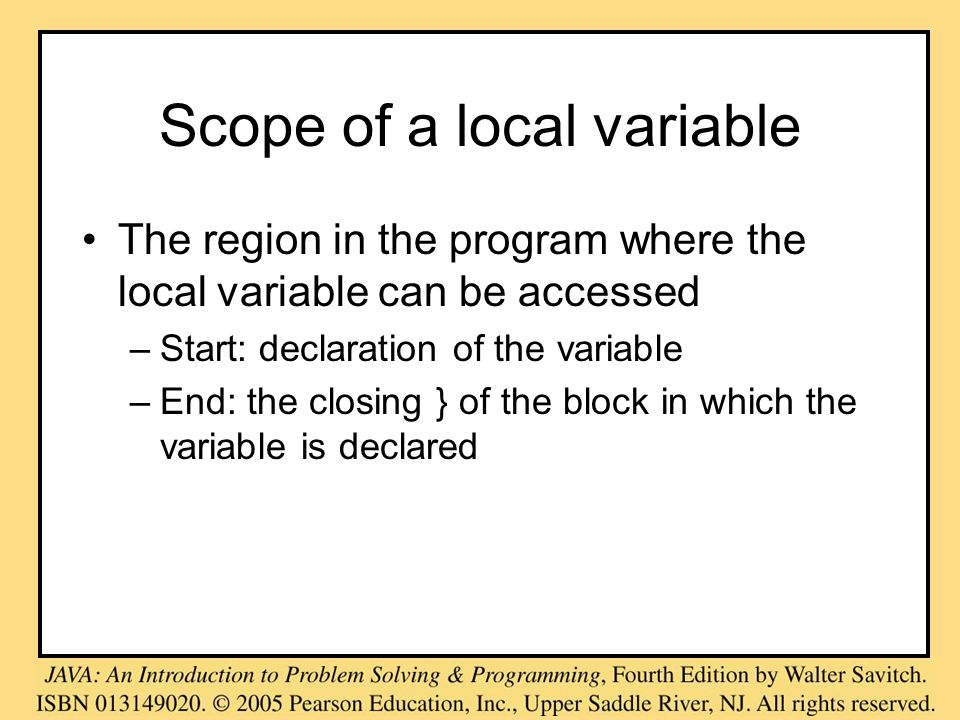 Scope of a local variable

• The region in the program where the local variable can be accessed
– Start: declaration of the variable
– End: the closing } of the block in which the variable is declared

JAVA: An Introduction to Problem Solving & Programming, Fourth Edition by Walter Savitch. ISBN 013149020. © 2005 Pearson Education, Inc., Upper Saddle River, NJ. All rights reserved.